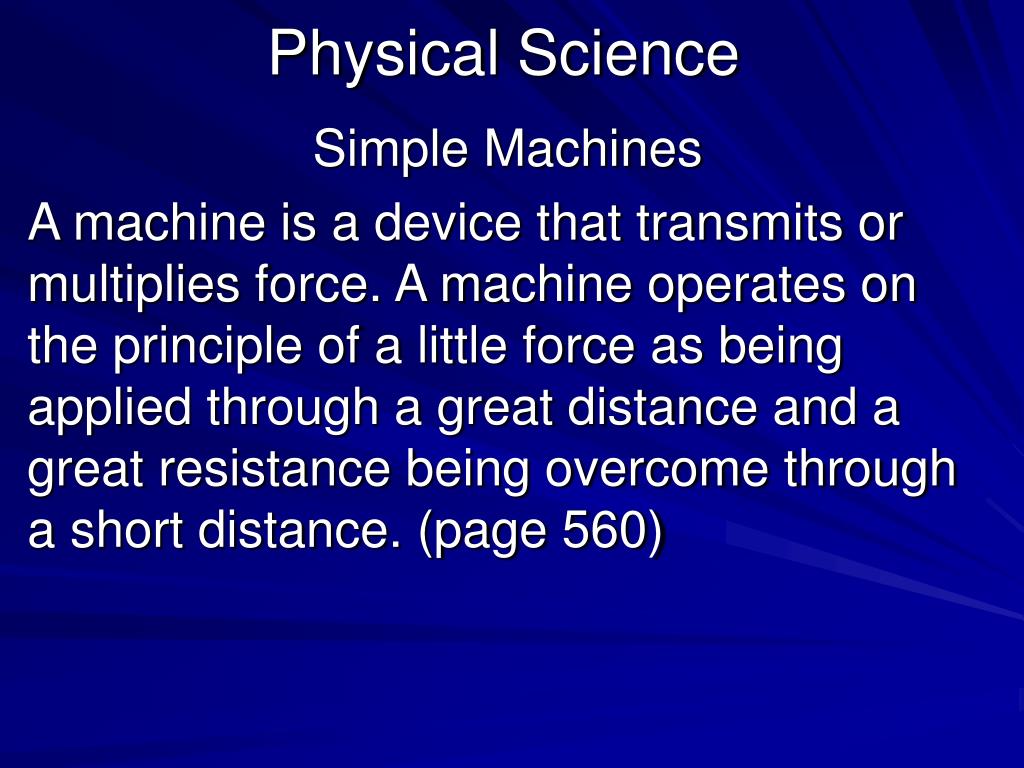 Physical Science

Simple Machines

A machine is a device that transmits or multiplies force. A machine operates on the principle of a little force as being applied through a great distance and a great resistance being overcome through a short distance. (page 560)